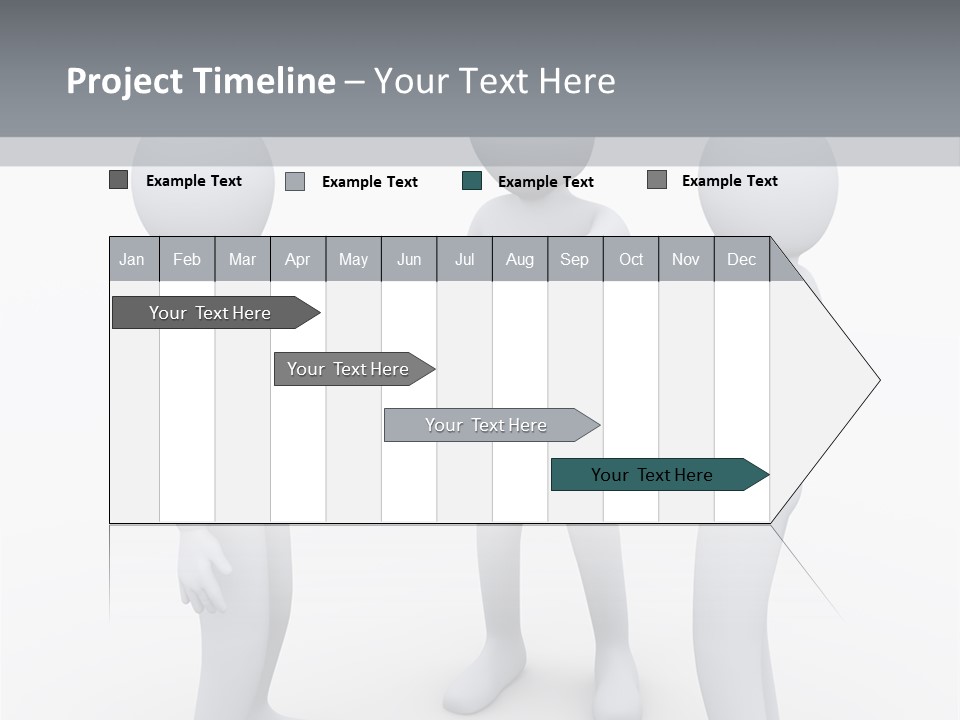 Project Timeline – Your Text Here

Example Text
Example Text
Example Text
Example Text

| Jan | Feb | Mar | Apr | May | Jun | Jul | Aug | Sep | Oct | Nov | Dec |
|---|---|---|---|---|---|---|---|---|---|---|---|

Your Text Here
Your Text Here
Your Text Here
Your Text Here